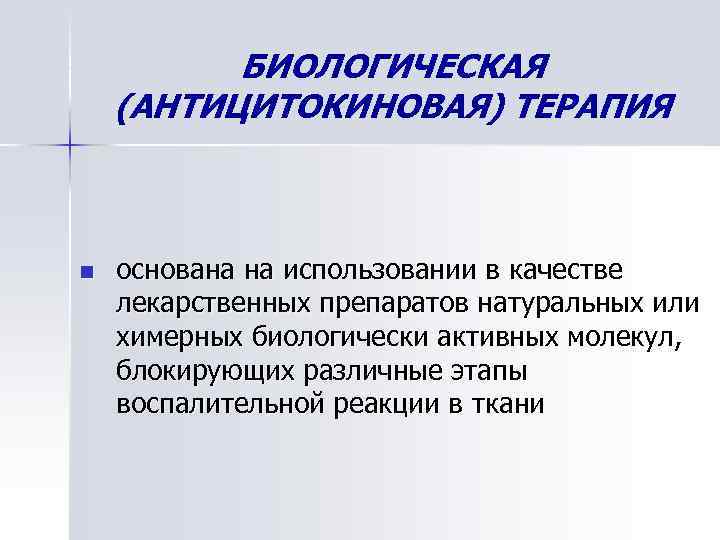 БИОЛОГИЧЕСКАЯ (АНТИЦИТОКИНОВАЯ) ТЕРАПИЯ

основана на использовании в качестве лекарственных препаратов натуральных или химерных биологически активных молекул, блокирующих различные этапы воспалительной реакции в ткани